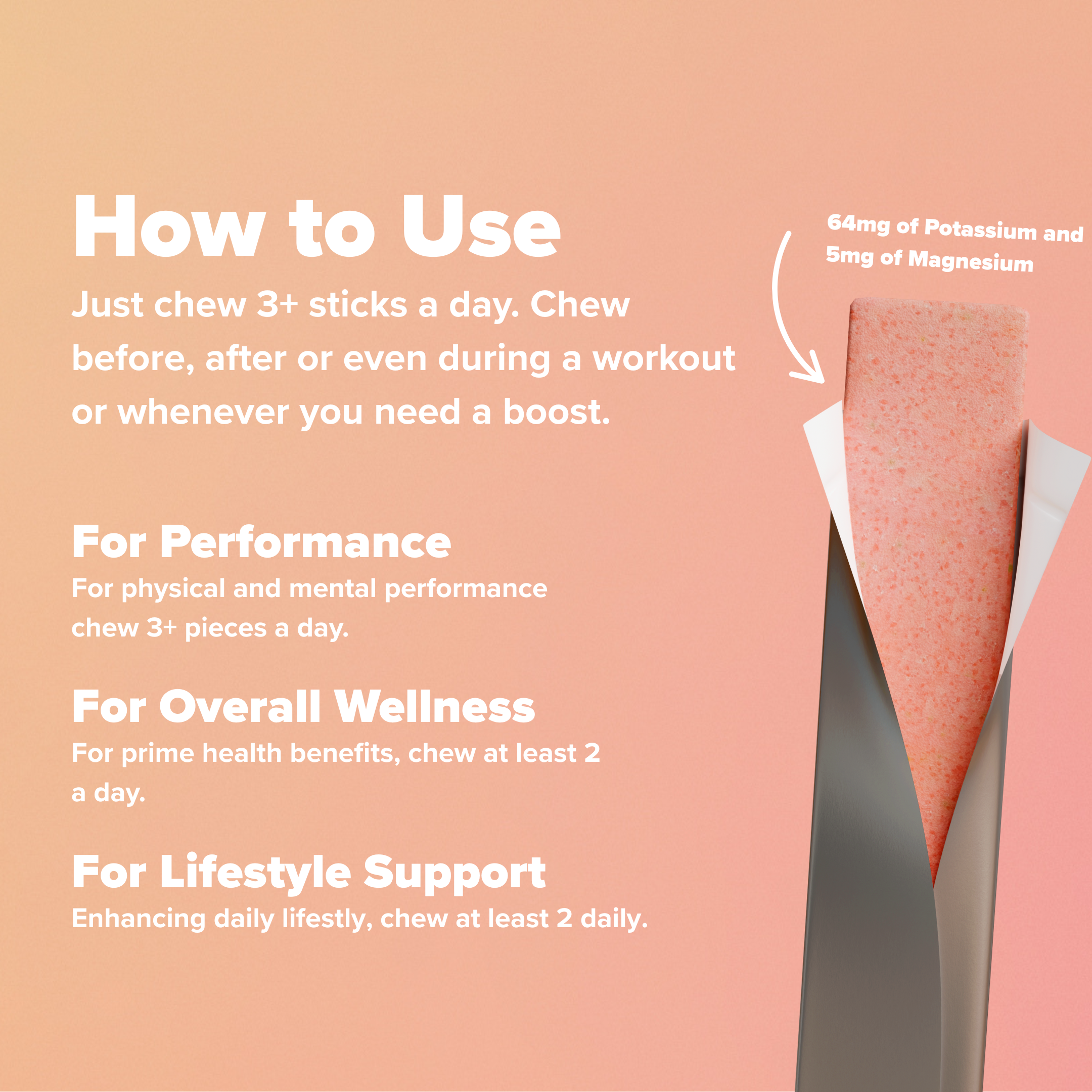 How to Use

Just chew 3+ sticks a day. Chew before, after or even during a workout or whenever you need a boost.

64mg of Potassium and 5mg of Magnesium

For Performance

For physical and mental performance chew 3+ pieces a day.

For Overall Wellness

For prime health benefits, chew at least 2 a day.

For Lifestyle Support

Enhancing daily lifestly, chew at least 2 daily.